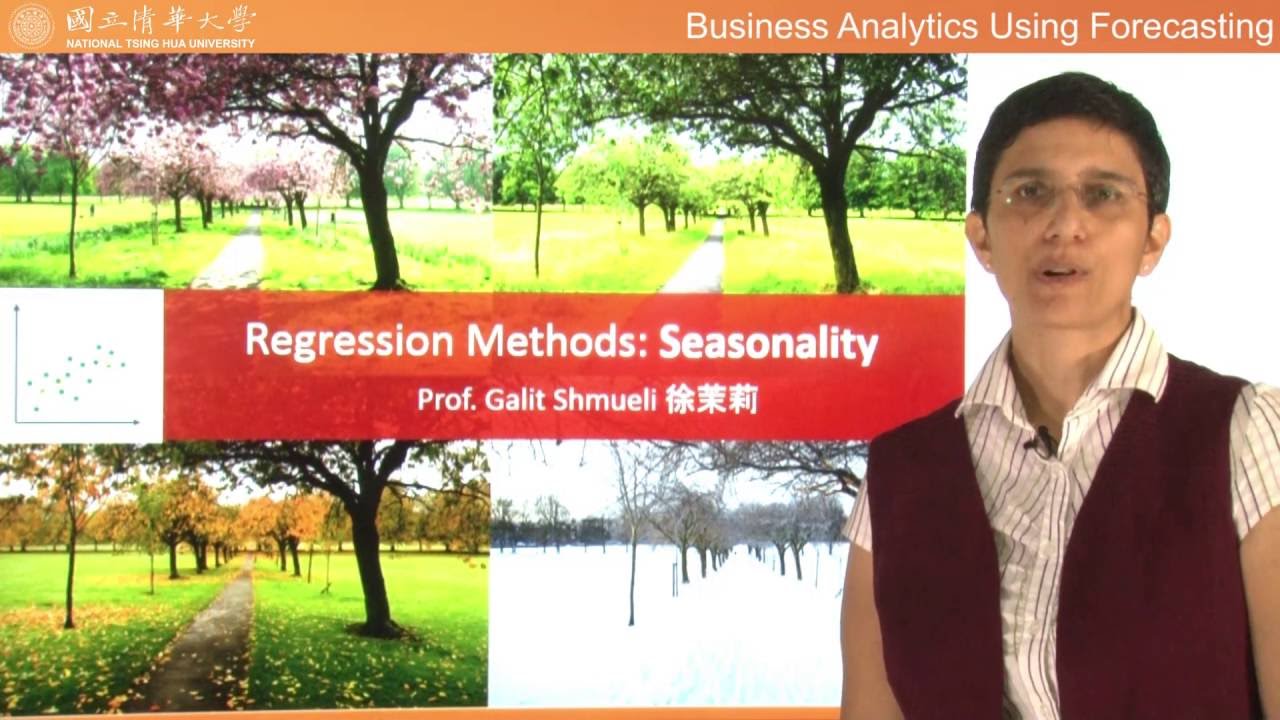 國立清華大學
NATIONAL TSING HUA UNIVERSITY

Business Analytics Using Forecasting

Regression Methods: Seasonality

Prof. Galit Shmueli 徐茉莉